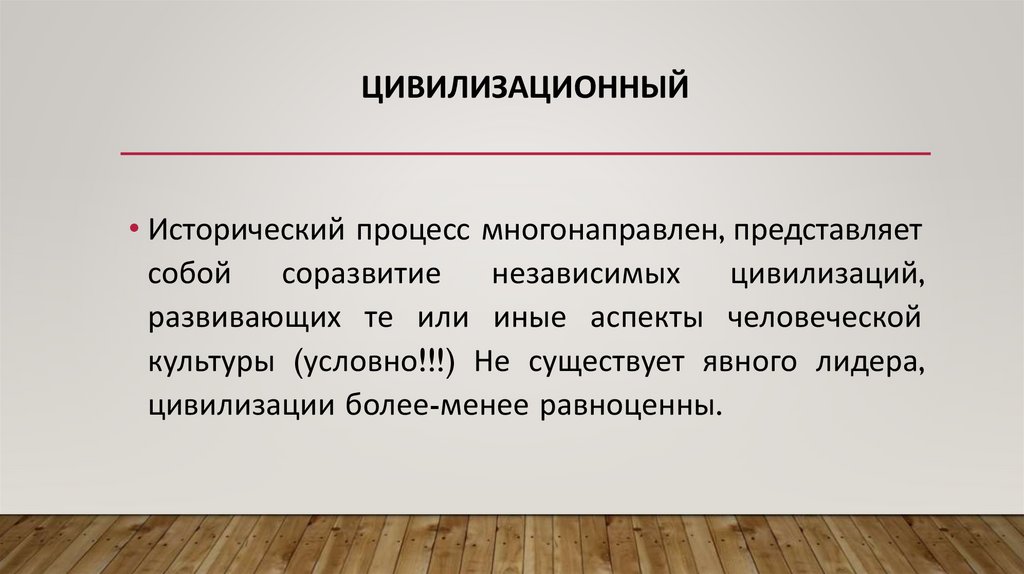 ЦИВИЛИЗАЦИОННЫЙ

• Исторический процесс многонаправлен, представляет собой соразвитие независимых цивилизаций, развивающих те или иные аспекты человеческой культуры (условно!!!) Не существует явного лидера, цивилизации более-менее равноценны.